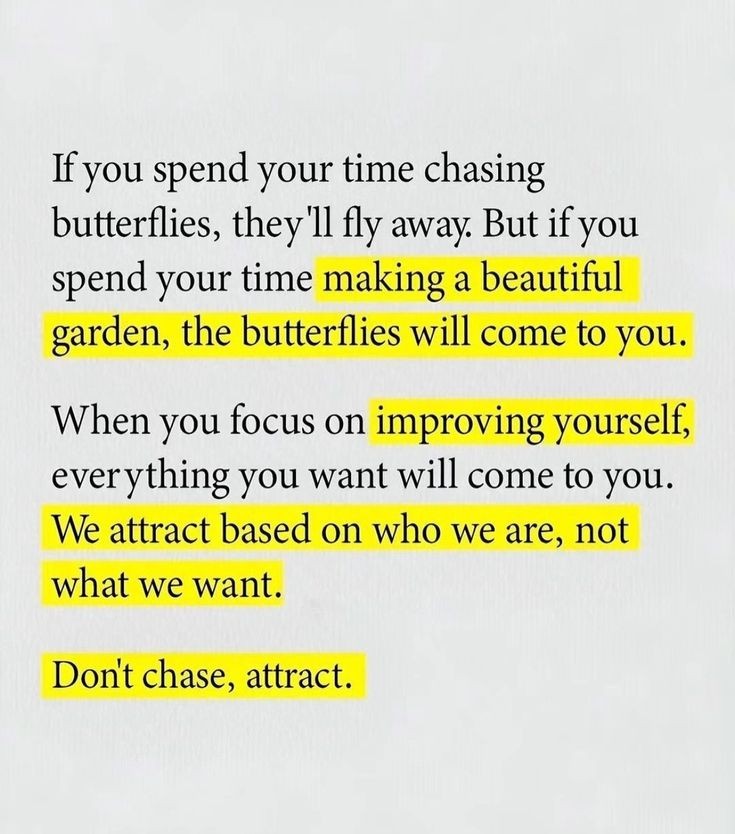 If you spend your time chasing butterflies, they'll fly away. But if you spend your time making a beautiful garden, the butterflies will come to you.

When you focus on improving yourself, everything you want will come to you. We attract based on who we are, not what we want.

Don't chase, attract.